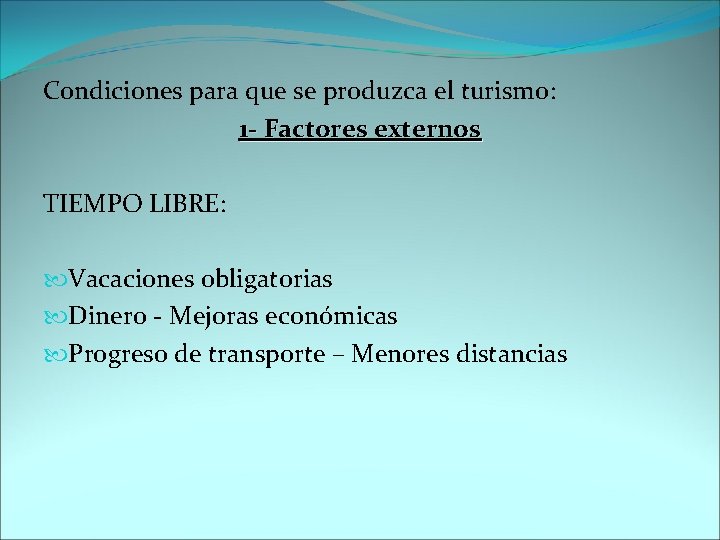 Condiciones para que se produzca el turismo:

1- Factores externos

TIEMPO LIBRE:

Vacaciones obligatorias
Dinero - Mejoras económicas
Progreso de transporte – Menores distancias